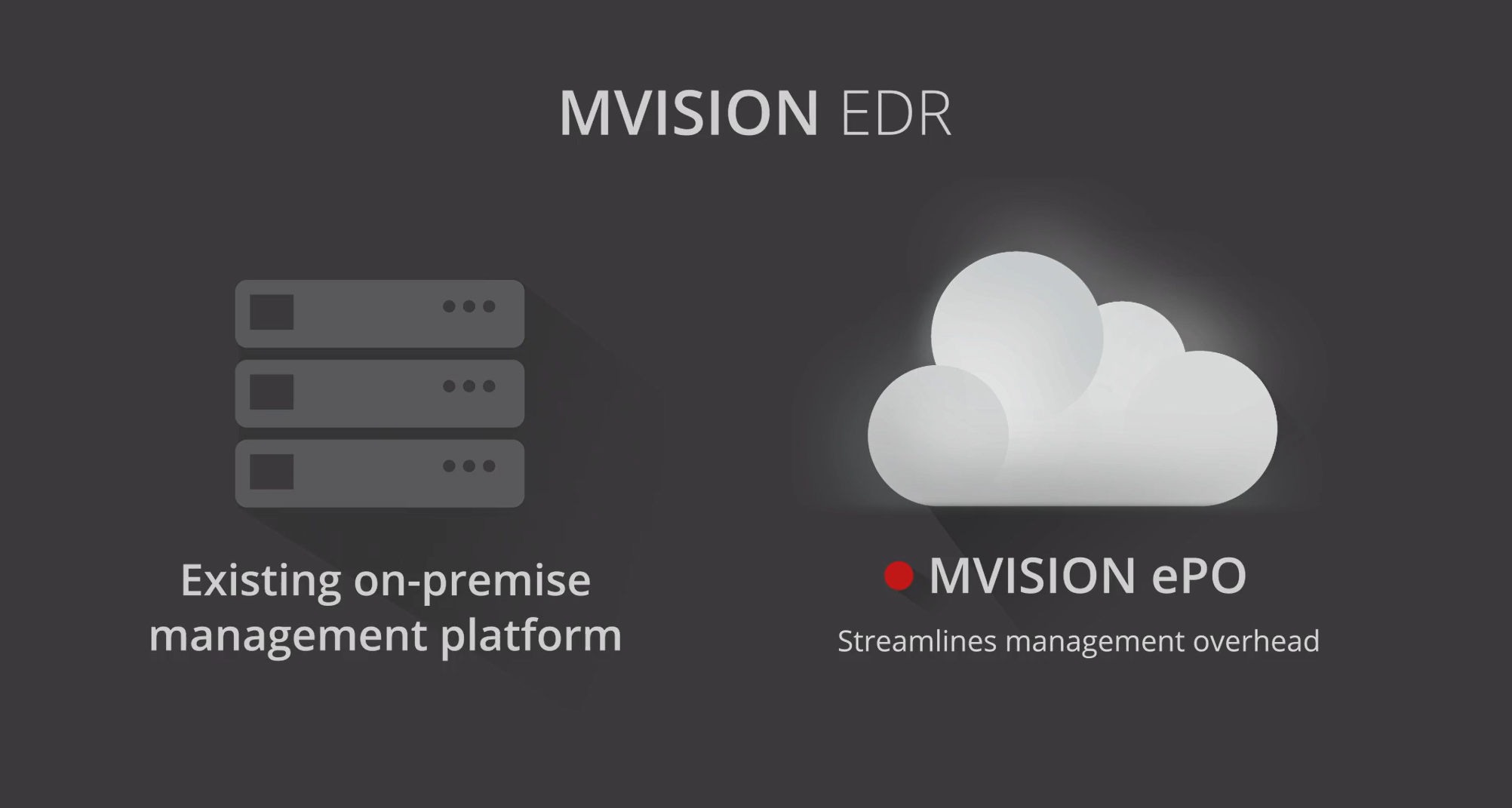 MVISION EDR

Existing on-premise management platform

MVISION ePO

Streamlines management overhead